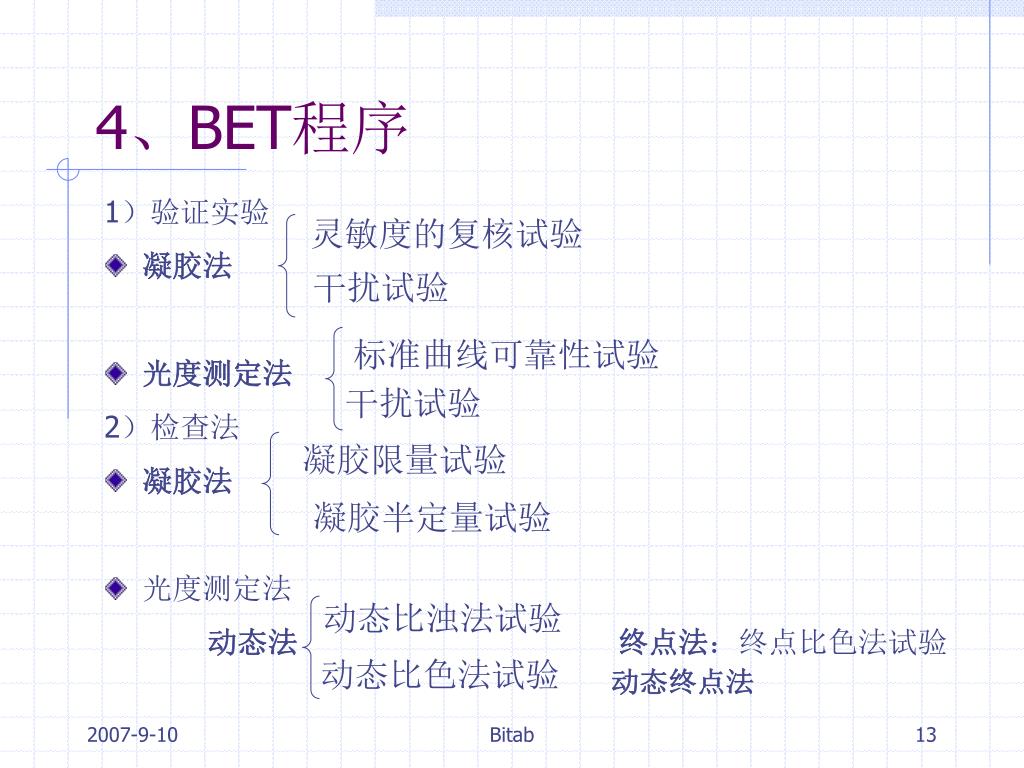 4、BET程序

1）验证实验

凝胶法

灵敏度的复核试验

干扰试验

光度测定法

标准曲线可靠性试验

干扰试验

2）检查法

凝胶法

凝胶限量试验

凝胶半定量试验

光度测定法

动态法

动态比浊法试验

动态比色法试验

终点法：终点比色法试验

动态终点法

2007-9-10

Bitab

13